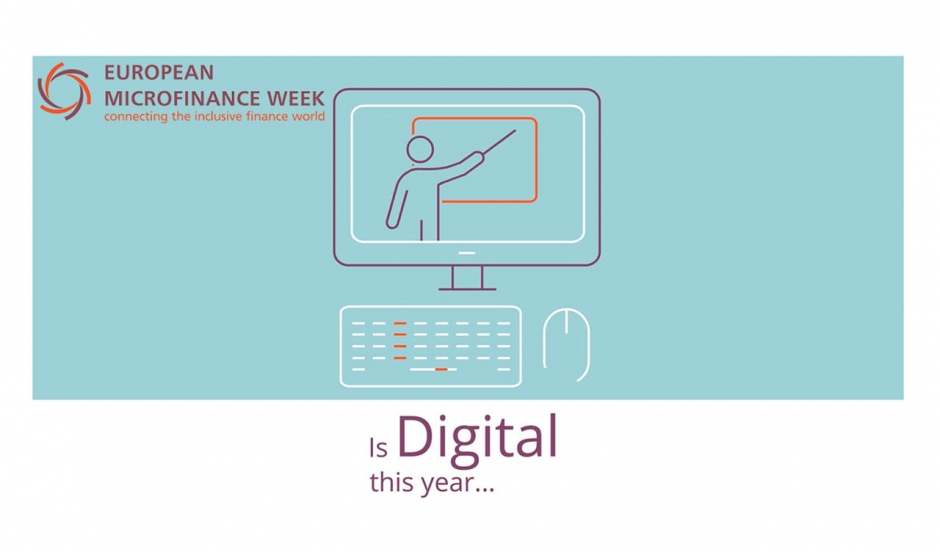 EUROPEAN
MICROFINANCE WEEK
connecting the inclusive finance world

Is Digital
this year...